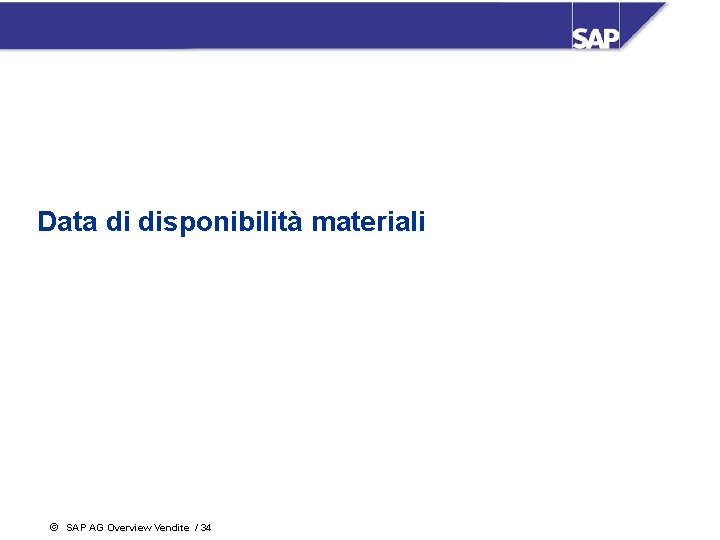 SAP

Data di disponibilità materiali

© SAP AG Overview Vendite / 34